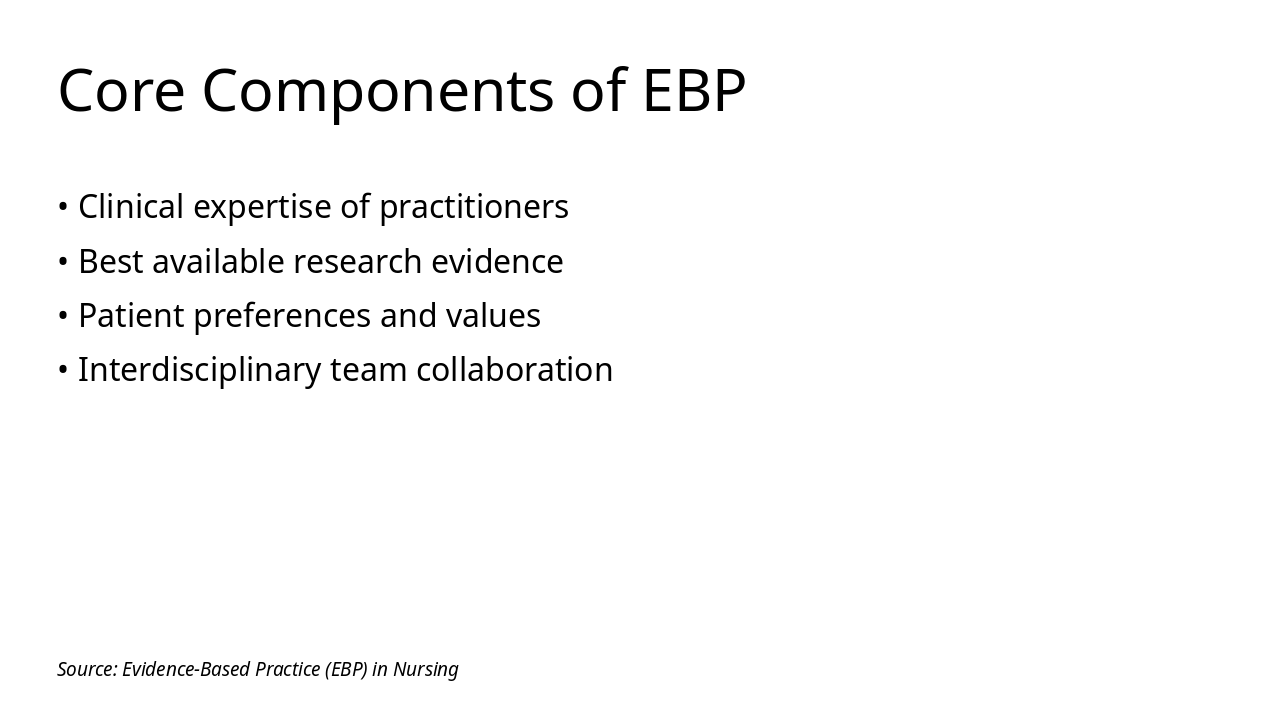 Core Components of EBP

• Clinical expertise of practitioners
• Best available research evidence
• Patient preferences and values
• Interdisciplinary team collaboration

Source: Evidence-Based Practice (EBP) in Nursing